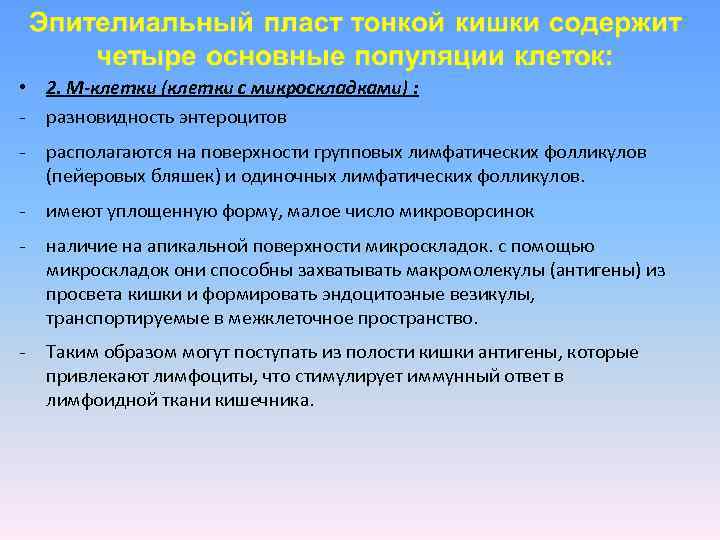 Эпителиальный пласт тонкой кишки содержит четыре основные популяции клеток:

• 2. М-клетки (клетки с микроскладками) :

- разновидность энтероцитов

- располагаются на поверхности групповых лимфатических фолликулов (пейеровых бляшек) и одиночных лимфатических фолликулов.

- имеют уплощенную форму, малое число микроворсинок

- наличие на апикальной поверхности микроскладок. с помощью микроскладок они способны захватывать макромолекулы (антигены) из просвета кишки и формировать эндоцитозные везикулы, транспортируемые в межклеточное пространство.

- Таким образом могут поступать из полости кишки антигены, которые привлекают лимфоциты, что стимулирует иммунный ответ в лимфоидной ткани кишечника.